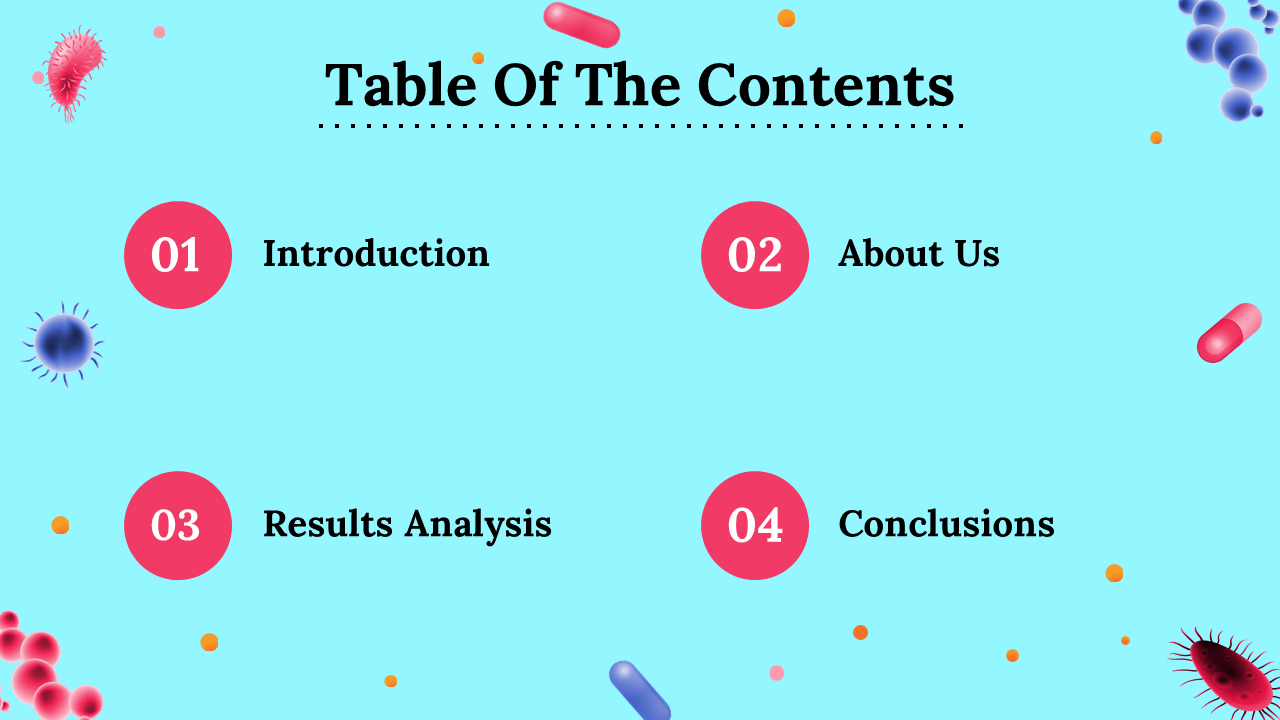 Table Of The Contents

01 Introduction

02 About Us

03 Results Analysis

04 Conclusions